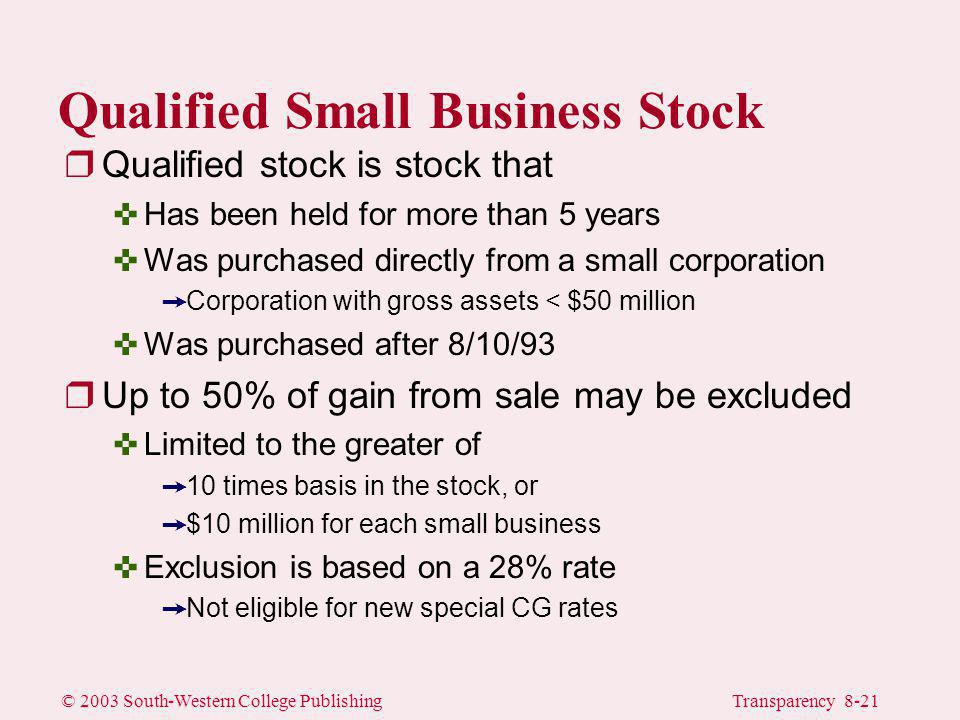 Qualified Small Business Stock

Qualified stock is stock that

Has been held for more than 5 years

Was purchased directly from a small corporation

Corporation with gross assets < $50 million

Was purchased after 8/10/93

Up to 50% of gain from sale may be excluded

Limited to the greater of

10 times basis in the stock, or

$10 million for each small business

Exclusion is based on a 28% rate

Not eligible for new special CG rates

© 2003 South-Western College Publishing

Transparency 8-21